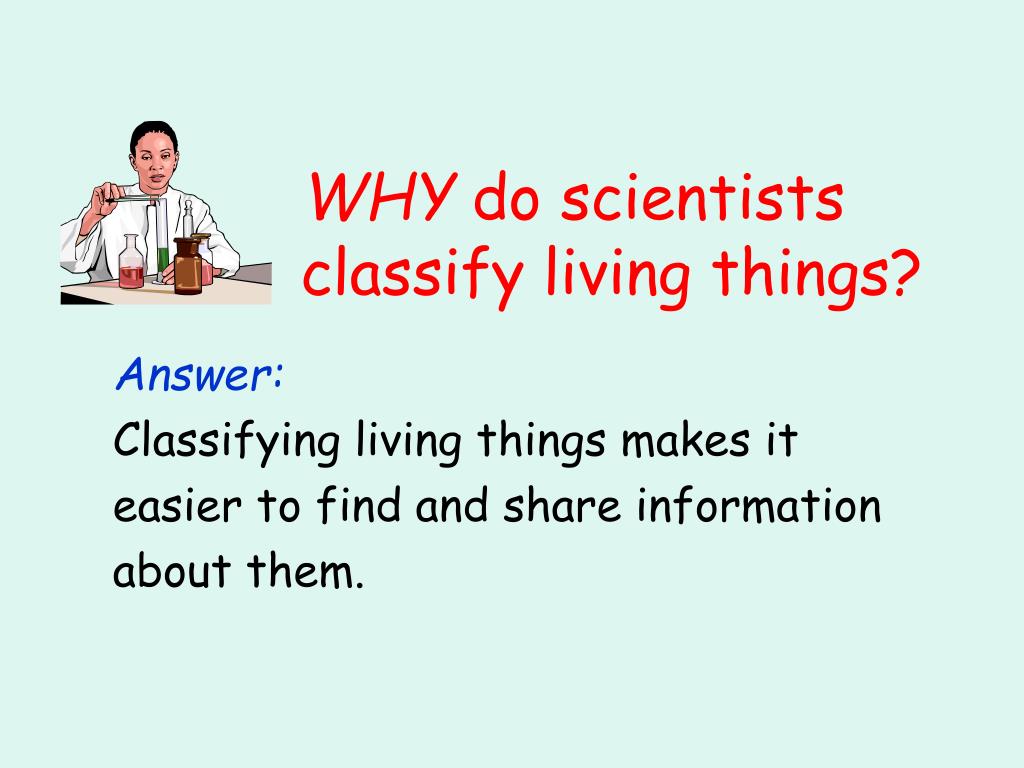 WHY do scientists classify living things?

Answer:
Classifying living things makes it easier to find and share information about them.